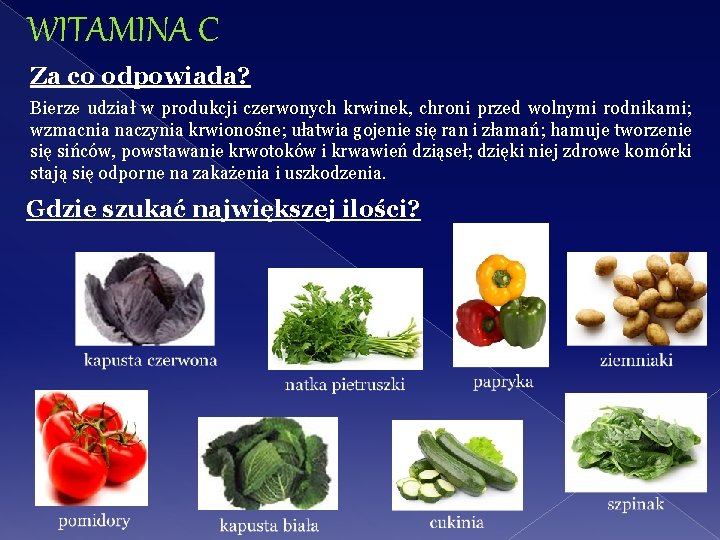 WITAMINA C

Za co odpowiada?

Bierze udział w produkcji czerwonych krwinek, chroni przed wolnymi rodnikami; wzmacnia naczynia krwionośne; ułatwia gojenie się ran i złamań; hamuje tworzenie się sińców, powstawanie krwotoków i krwawień dziąseł; dzięki niej zdrowe komórki stają się odporne na zakażenia i uszkodzenia.

Gdzie szukać największej ilości?

kapusta czerwona

natka pietruszki

papryka

ziemniaki

pomidory

kapusta biała

cukinia

szpinak